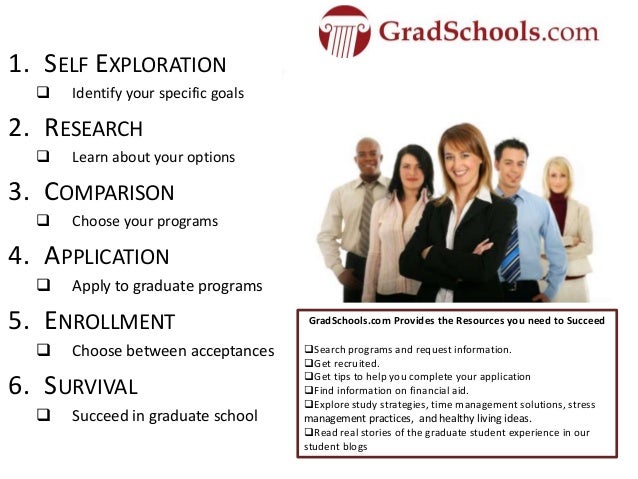 GradSchools.com

1. SELF EXPLORATION
❑ Identify your specific goals

2. RESEARCH
❑ Learn about your options

3. COMPARISON
❑ Choose your programs

4. APPLICATION
❑ Apply to graduate programs

5. ENROLLMENT
❑ Choose between acceptances

6. SURVIVAL
❑ Succeed in graduate school

GradSchools.com Provides the Resources you need to Succeed

❑Search programs and request information.
❑Get recruited.
❑Get tips to help you complete your application
❑Find information on financial aid.
❑Explore study strategies, time management solutions, stress management practices, and healthy living ideas.
❑Read real stories of the graduate student experience in our student blogs